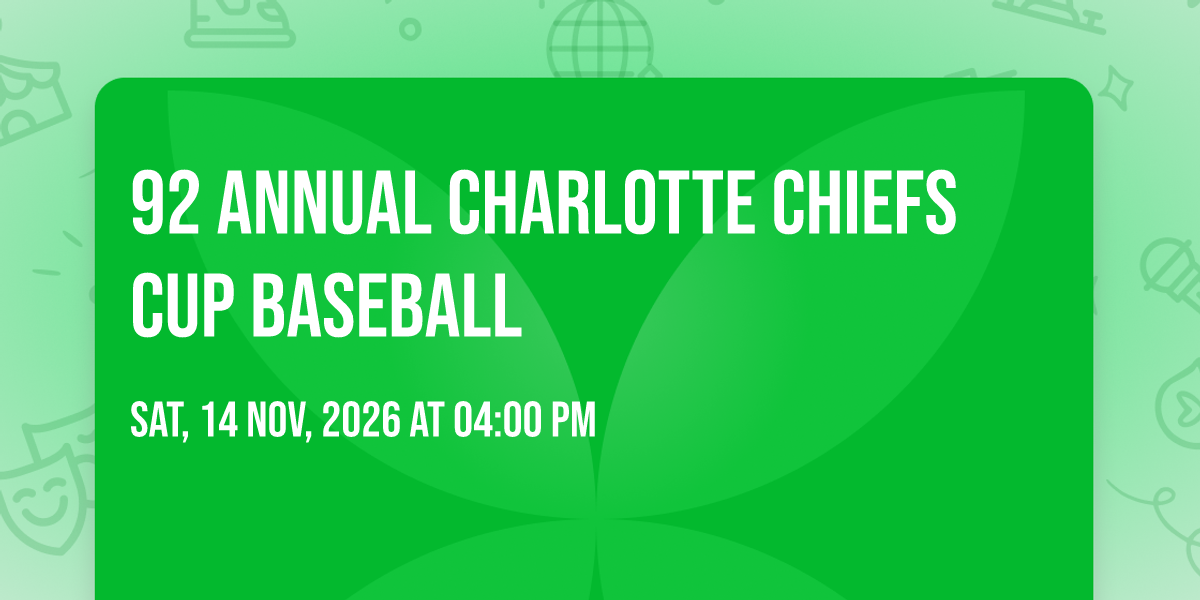 92 ANNUAL CHARLOTTE CHIEFS CUP BASEBALL

SAT, 14 NOV, 2026 AT 04:00 PM